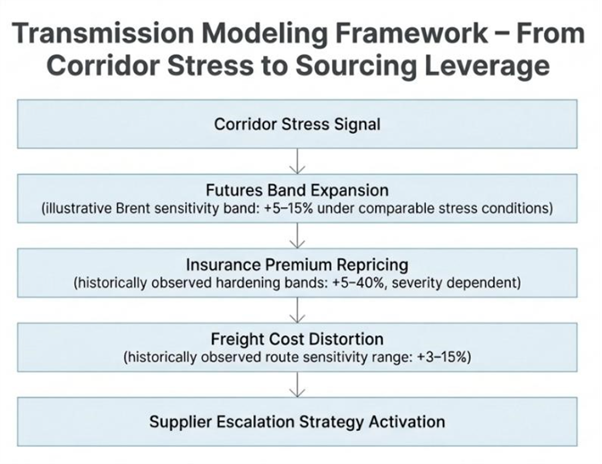 Transmission Modeling Framework – From Corridor Stress to Sourcing Leverage

Corridor Stress Signal

Futures Band Expansion
(illustrative Brent sensitivity band: +5–15% under comparable stress conditions)

Insurance Premium Repricing
(historically observed hardening bands: +5–40%, severity dependent)

Freight Cost Distortion
(historically observed route sensitivity range: +3–15%)

Supplier Escalation Strategy Activation